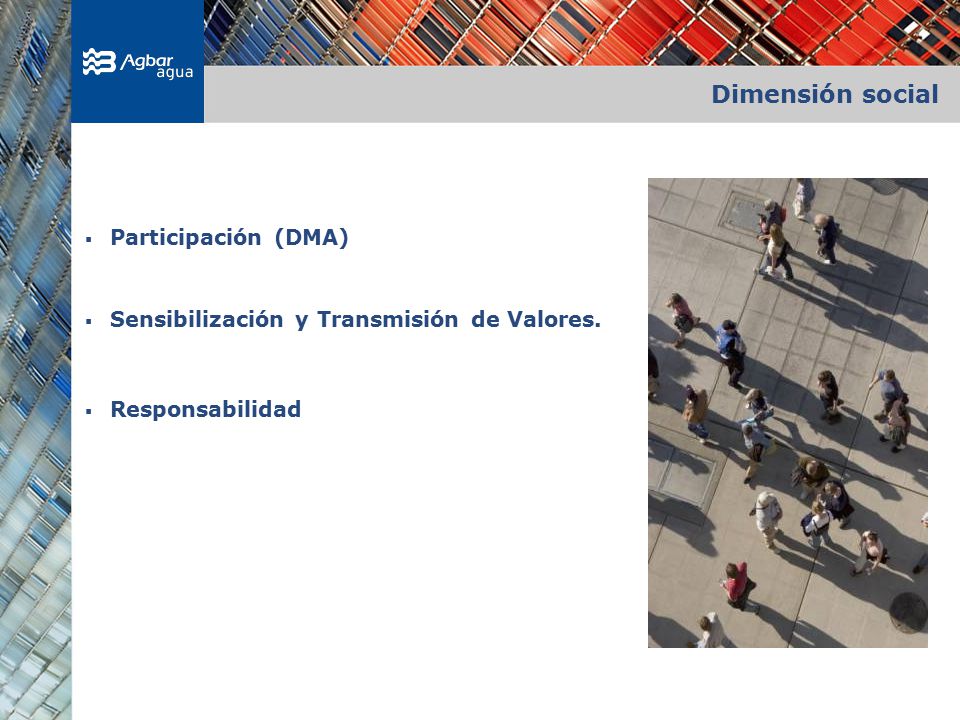 Agbar agua

Dimensión social

▪ Participación (DMA)

▪ Sensibilización y Transmisión de Valores.

▪ Responsabilidad